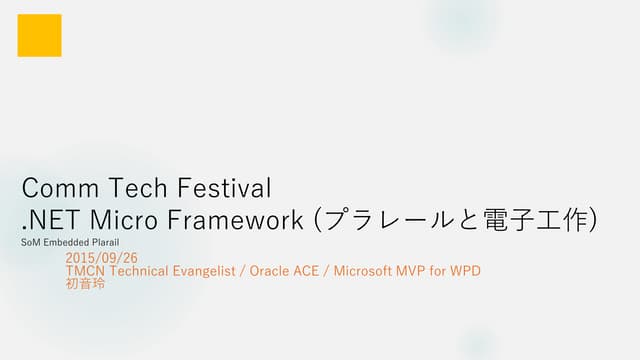 Comm Tech Festival
.NET Micro Framework (プラレールと電子工作)

SoM Embedded Plarail

2015/09/26
TMCN Technical Evangelist / Oracle ACE / Microsoft MVP for WPD
初音玲